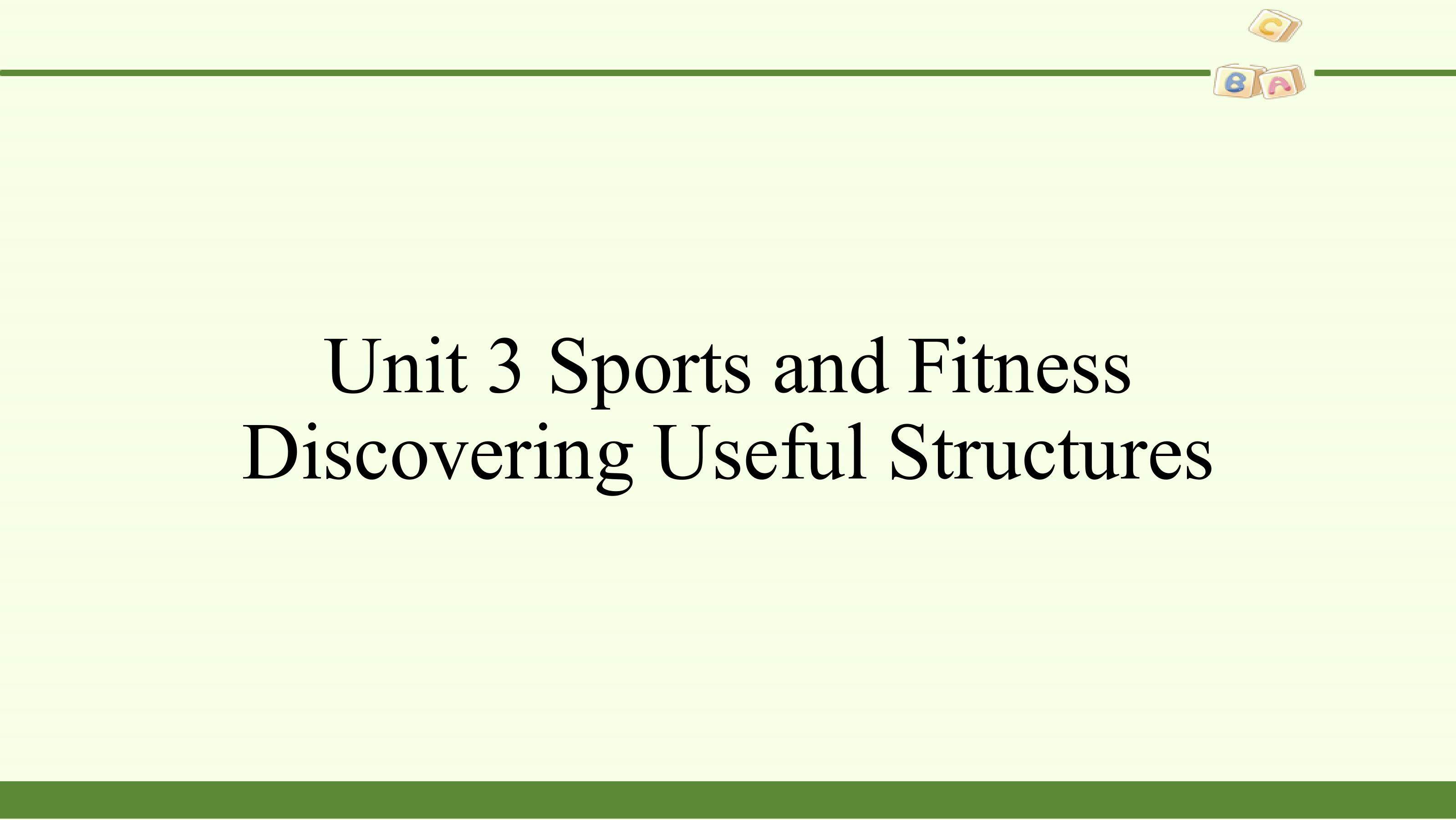 C
B A

Unit 3 Sports and Fitness
Discovering Useful Structures